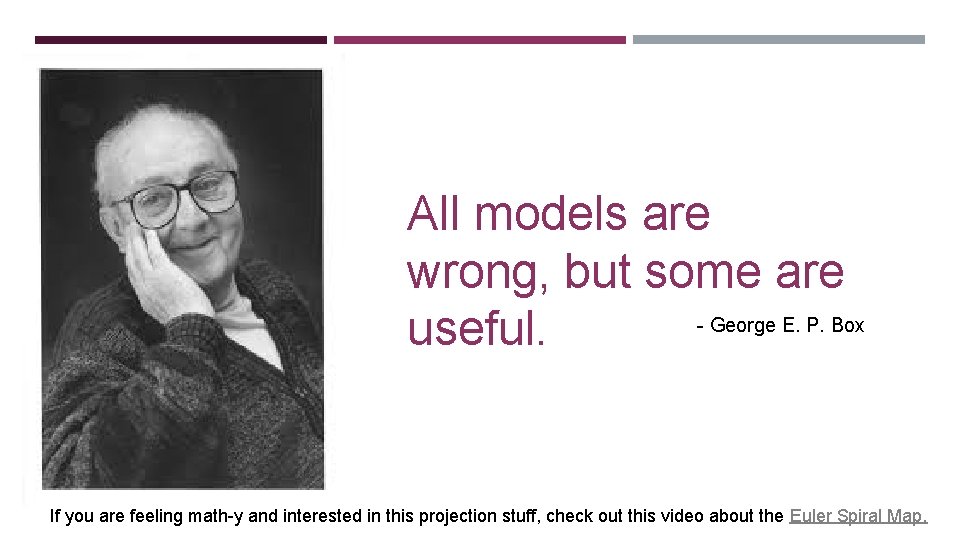 All models are wrong, but some are useful.

- George E. P. Box

If you are feeling math-y and interested in this projection stuff, check out this video about the Euler Spiral Map.